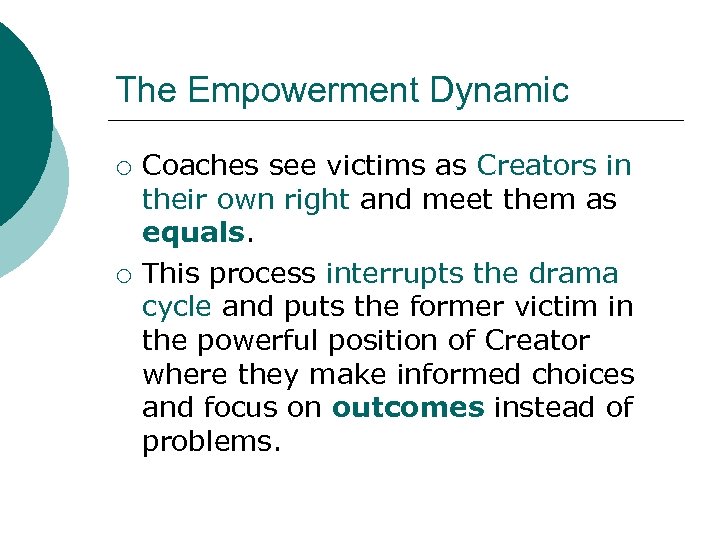 The Empowerment Dynamic

○ Coaches see victims as Creators in their own right and meet them as equals.

○ This process interrupts the drama cycle and puts the former victim in the powerful position of Creator where they make informed choices and focus on outcomes instead of problems.